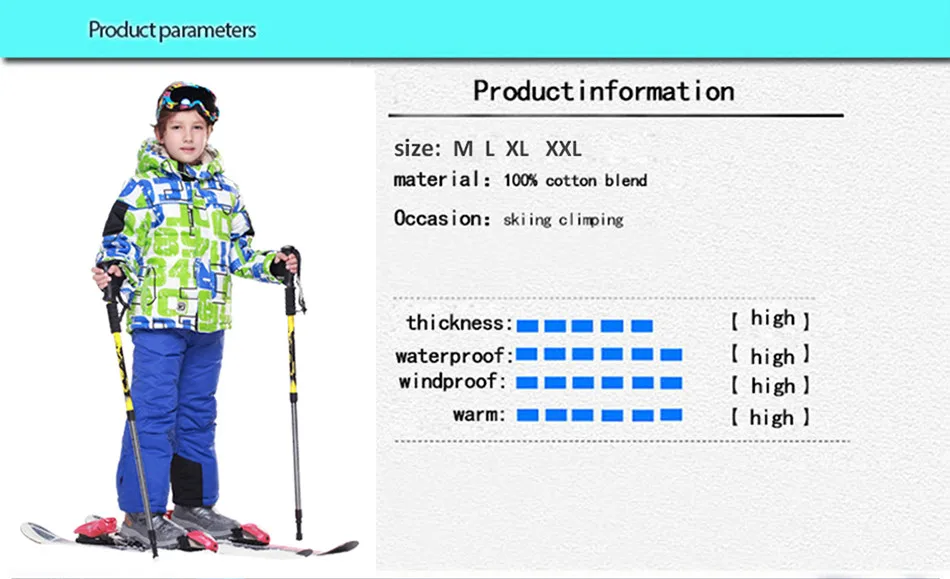 Product parameters

Productinformation

size: M L XL XXL

material: 100% cotton blend

Occasion: skiing climping

thickness: 【 high 】

waterproof: 【 high 】

windproof: 【 high 】

warm: 【 high 】